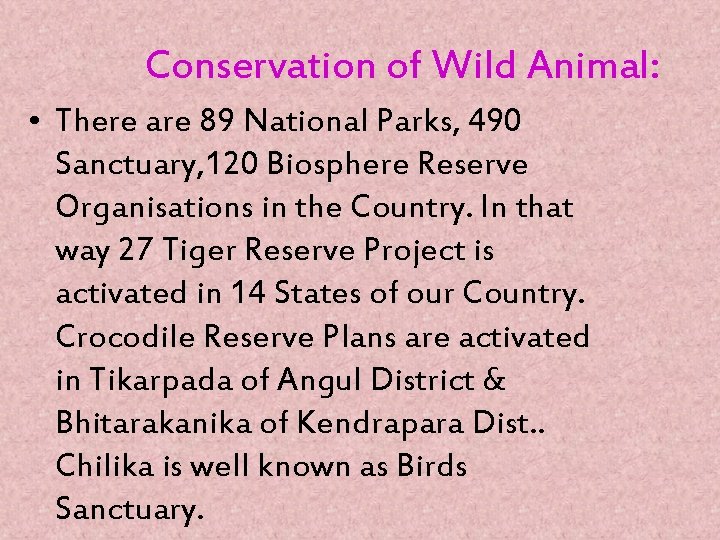 Conservation of Wild Animal:

• There are 89 National Parks, 490 Sanctuary,120 Biosphere Reserve Organisations in the Country. In that way 27 Tiger Reserve Project is activated in 14 States of our Country. Crocodile Reserve Plans are activated in Tikarpada of Angul District & Bhitarakanika of Kendrapara Dist.. Chilika is well known as Birds Sanctuary.